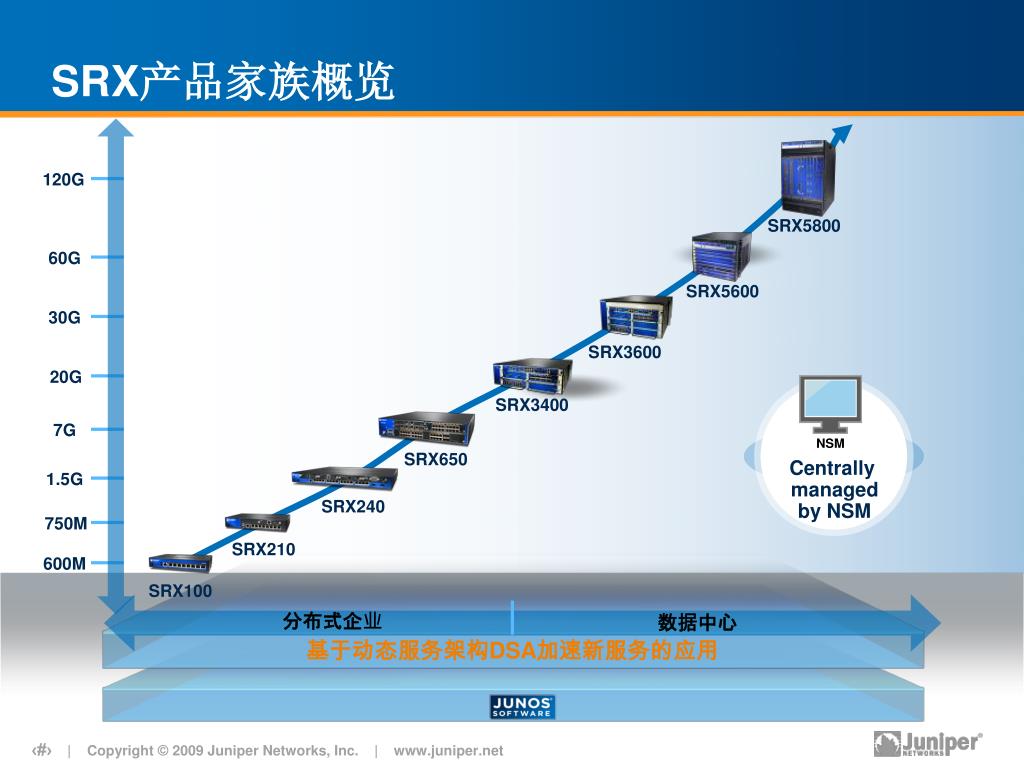 SRX产品家族概览

120G
60G
30G
20G
7G
1.5G
750M
600M

SRX5800
SRX5600
SRX3600
SRX3400
SRX650
SRX240
SRX210
SRX100

NSM
Centrally managed by NSM

分布式企业
数据中心
基于动态服务架构DSA加速新服务的应用

JUNOS SOFTWARE

‹#› | Copyright © 2009 Juniper Networks, Inc. | www.juniper.net

Juniper NETWORKS